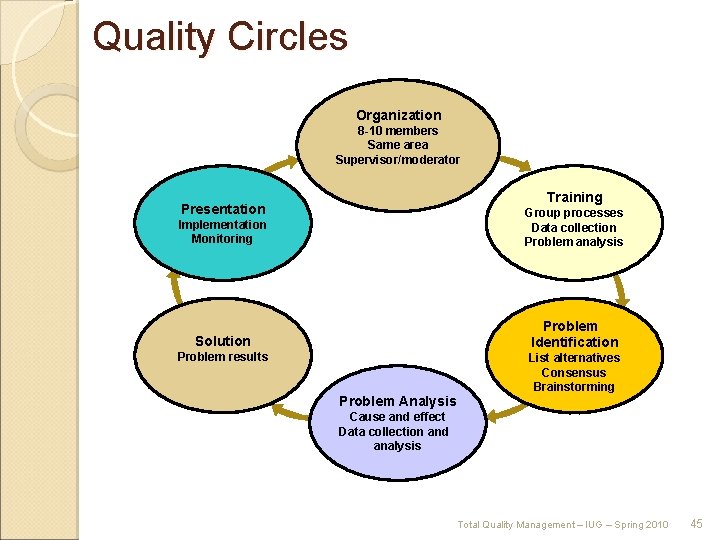 Quality Circles

Organization
8-10 members
Same area
Supervisor/moderator

Training
Group processes
Data collection
Problem analysis

Problem Identification
List alternatives
Consensus
Brainstorming

Problem Analysis
Cause and effect
Data collection and analysis

Solution
Problem results

Presentation
Implementation
Monitoring

Total Quality Management – IUG – Spring 2010 45